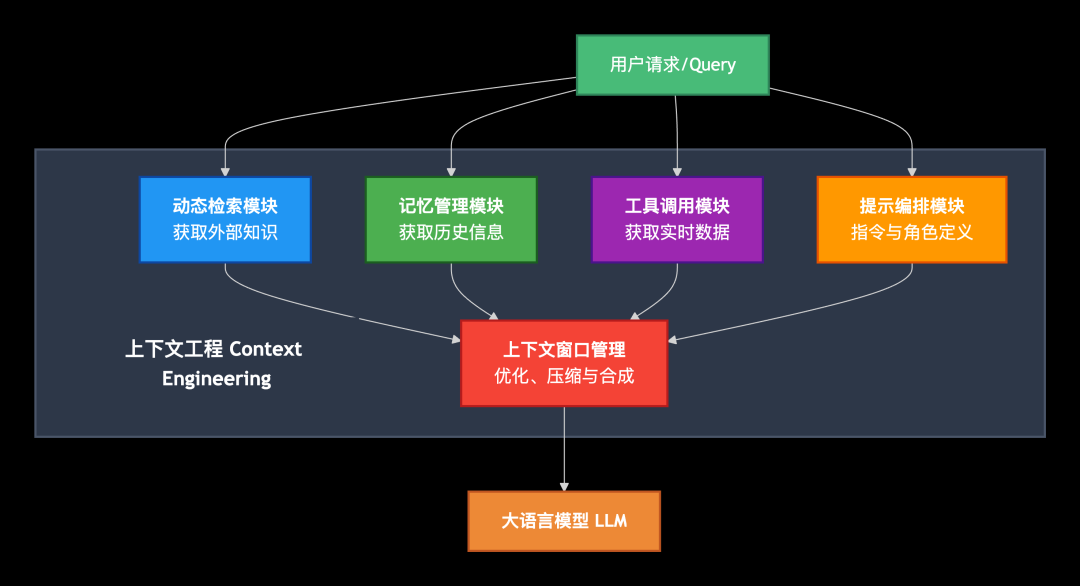 用户请求/Query

动态检索模块
获取外部知识

记忆管理模块
获取历史信息

工具调用模块
获取实时数据

提示编排模块
指令与角色定义

上下文工程 Context Engineering

上下文窗口管理
优化、压缩与合成

大语言模型 LLM